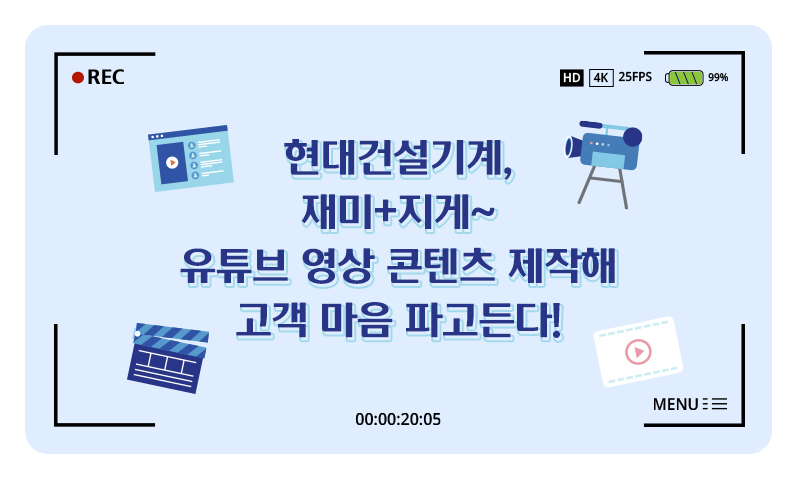 REC

HD 4K 25FPS 99%

현대건설기계,
재미+지게~
유튜브 영상 콘텐츠 제작해
고객 마음 파고든다!

00:00:20:05

MENU